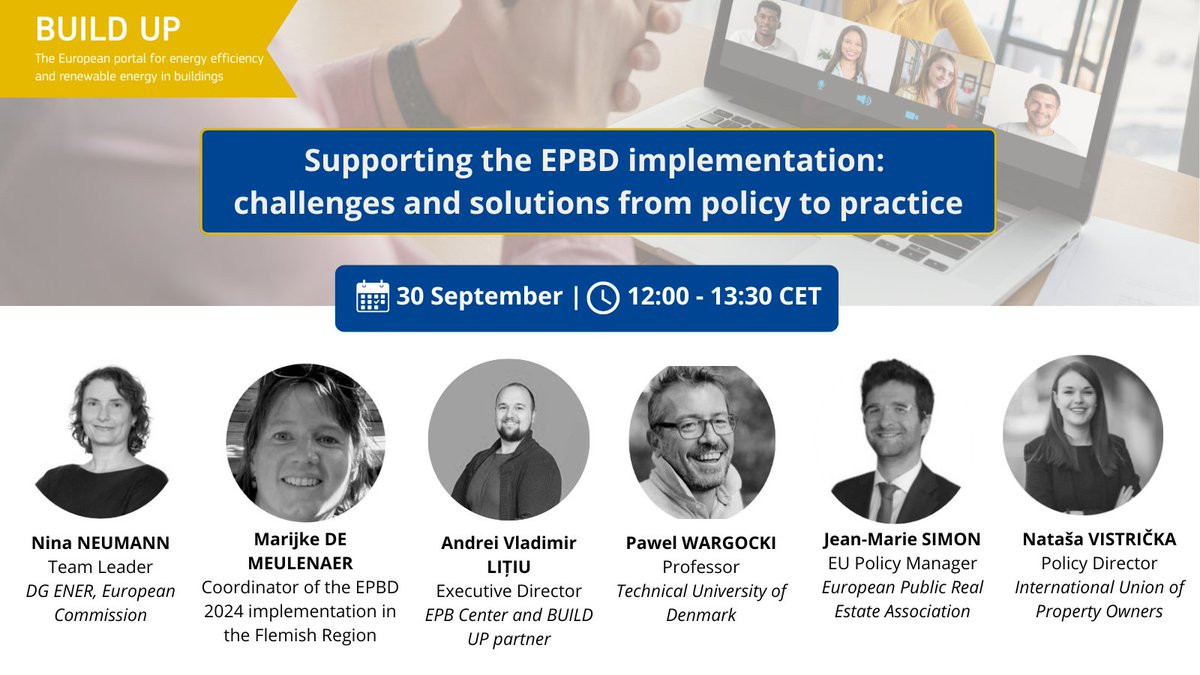 BUILD UP
The European portal for energy efficiency and renewable energy in buildings

Supporting the EPBD implementation: challenges and solutions from policy to practice

30 September | 12:00 - 13:30 CET

Nina NEUMANN
Team Leader
DG ENER, European Commission

Marijke DE MEULENAER
Coordinator of the EPBD 2024 implementation in the Flemish Region

Andrei Vladimir LIȚIU
Executive Director
EPB Center and BUILD UP partner

Pawel WARGOCKI
Professor
Technical University of Denmark

Jean-Marie SIMON
EU Policy Manager
European Public Real Estate Association

Nataša VISTRIČKA
Policy Director
International Union of Property Owners